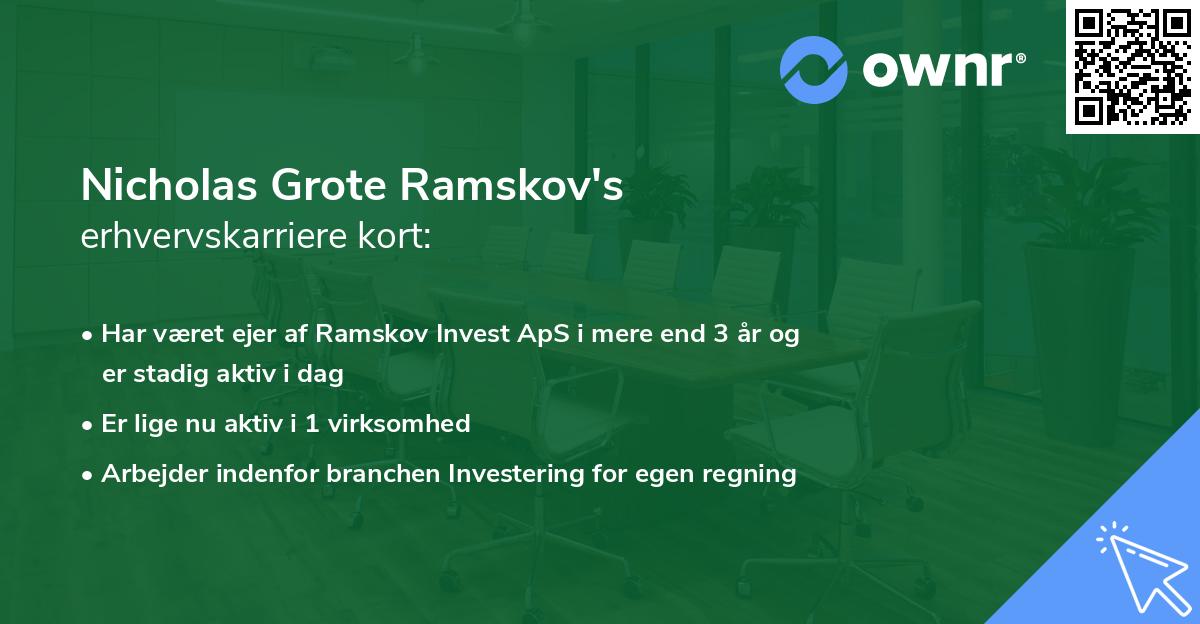 ownr®

Nicholas Grote Ramskov's
erhvervskarriere kort:

• Har været ejer af Ramskov Invest ApS i mere end 3 år og er stadig aktiv i dag
• Er lige nu aktiv i 1 virksomhed
• Arbejder indenfor branchen Investering for egen regning